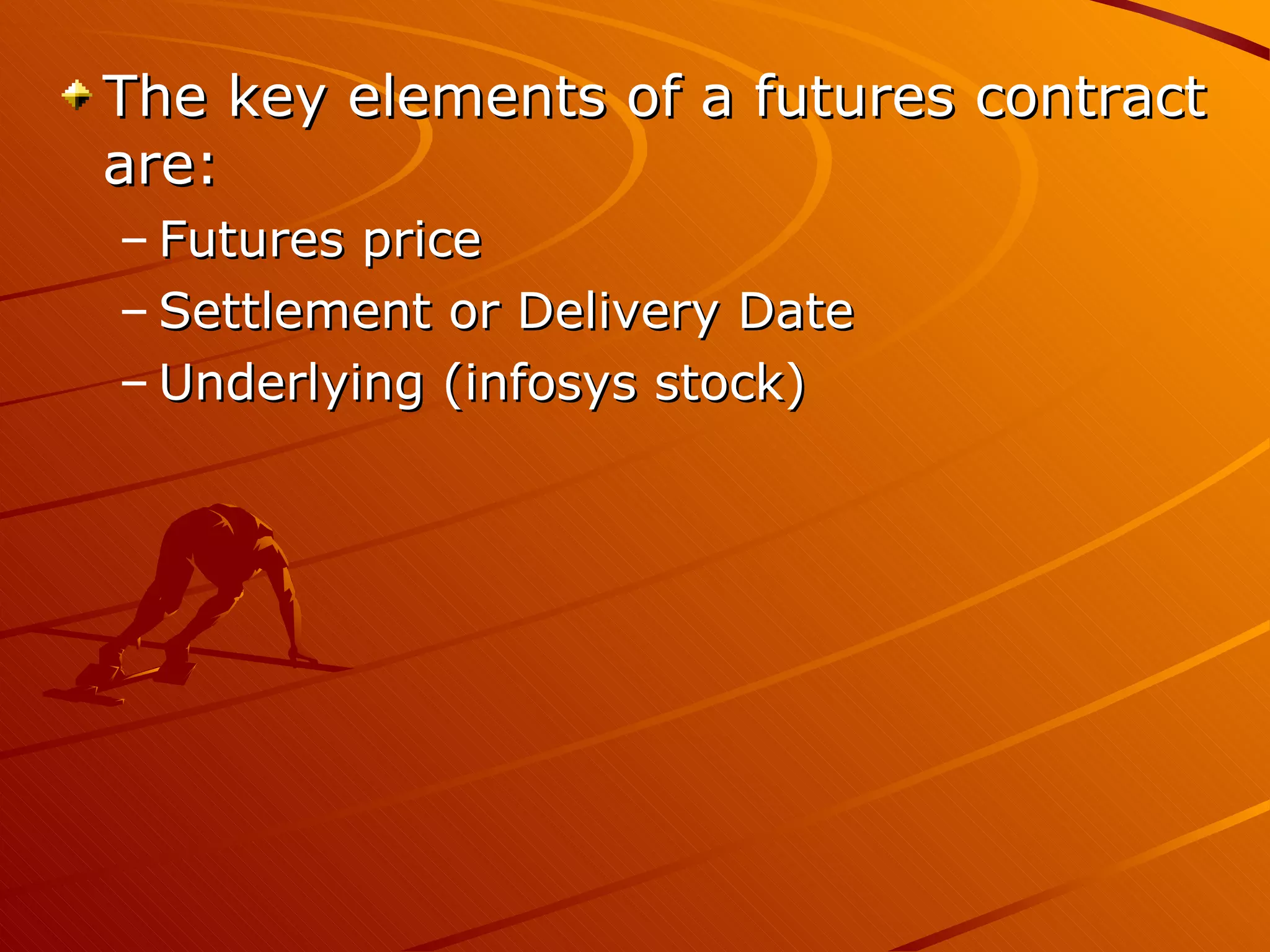 The key elements of a futures contract are:

– Futures price
– Settlement or Delivery Date
– Underlying (infosys stock)